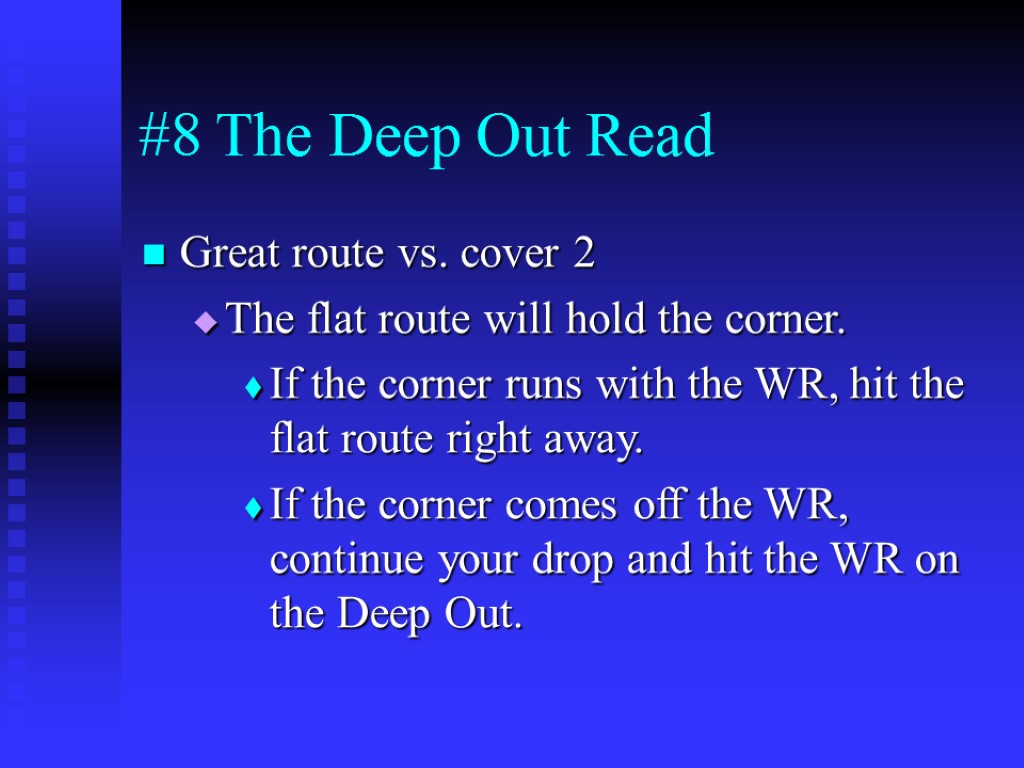 #8 The Deep Out Read

Great route vs. cover 2

The flat route will hold the corner.

If the corner runs with the WR, hit the flat route right away.

If the corner comes off the WR, continue your drop and hit the WR on the Deep Out.